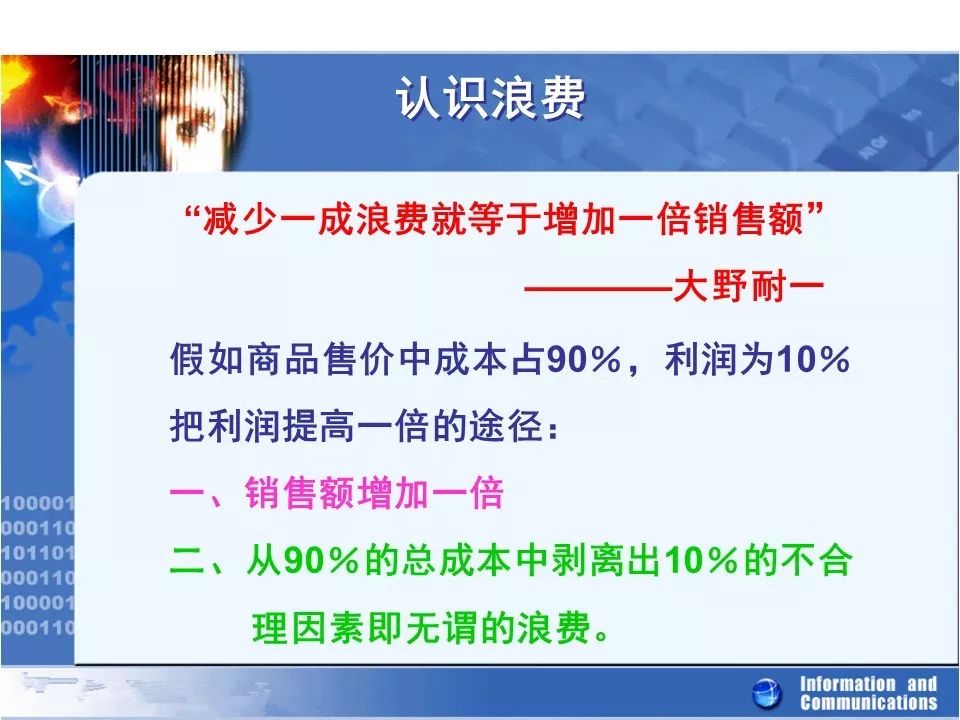 认识浪费

“减少一成浪费就等于增加一倍销售额”

————大野耐一

假如商品售价中成本占90%，利润为10%

把利润提高一倍的途径：

一、销售额增加一倍

二、从90%的总成本中剥离出10%的不合理因素即无谓的浪费。

100001
000110
101101
000110
100001
000110

Information and Communications